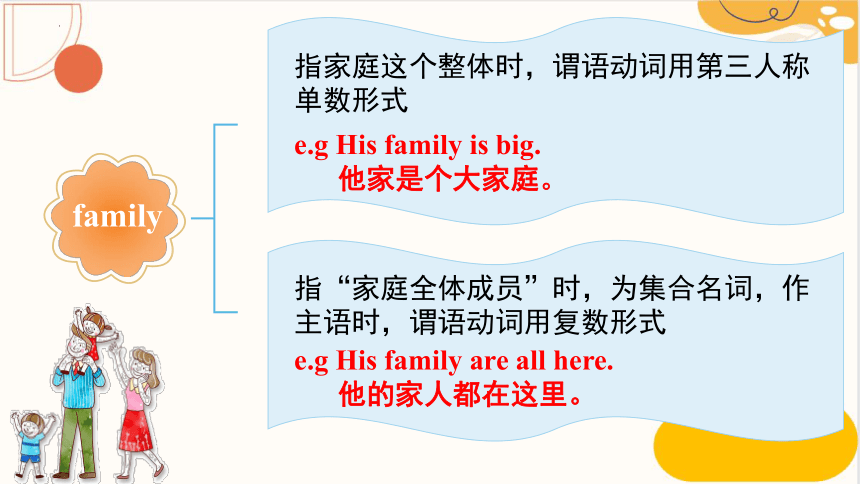 family

指家庭这个整体时，谓语动词用第三人称单数形式

e.g His family is big.
他家是个大家庭。

指“家庭全体成员”时，为集合名词，作主语时，谓语动词用复数形式

e.g His family are all here.
他的家人都在这里。